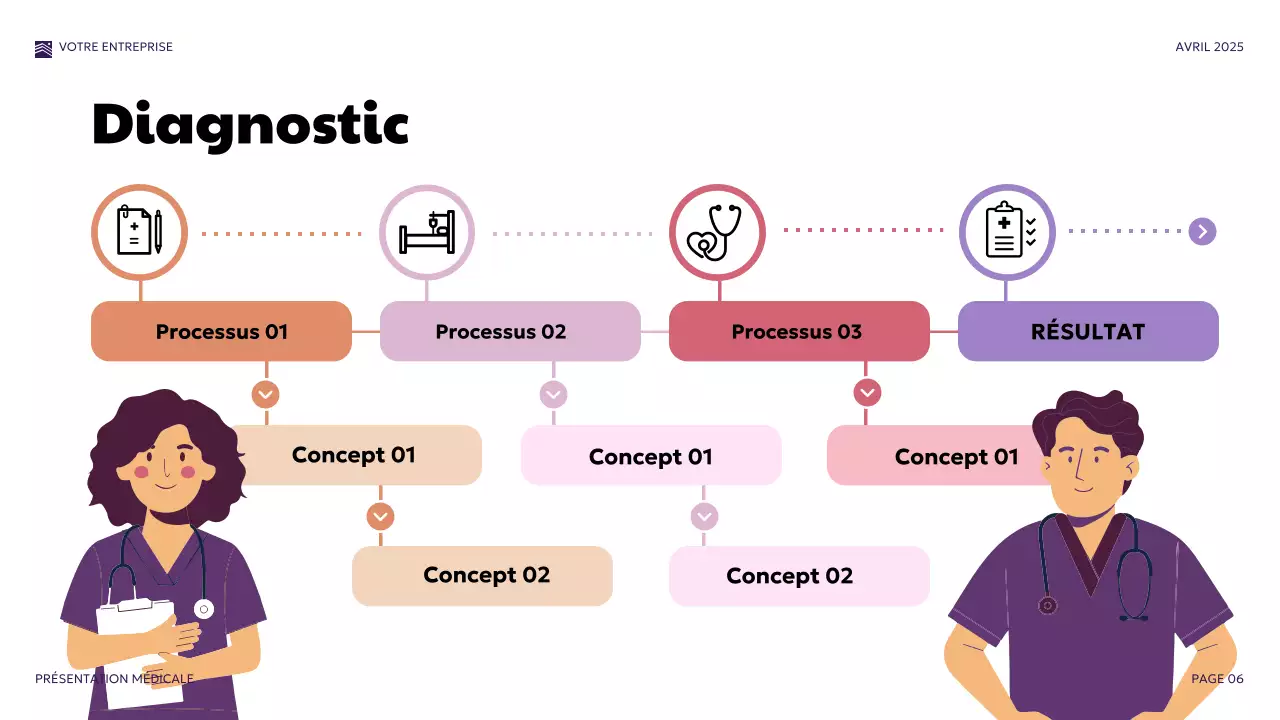 VOTRE ENTREPRISE

AVRIL 2025

Diagnostic

Processus 01

Processus 02

Processus 03

RÉSULTAT

Concept 01

Concept 01

Concept 01

Concept 02

Concept 02

PRÉSENTATION MÉDICALE

PAGE 06